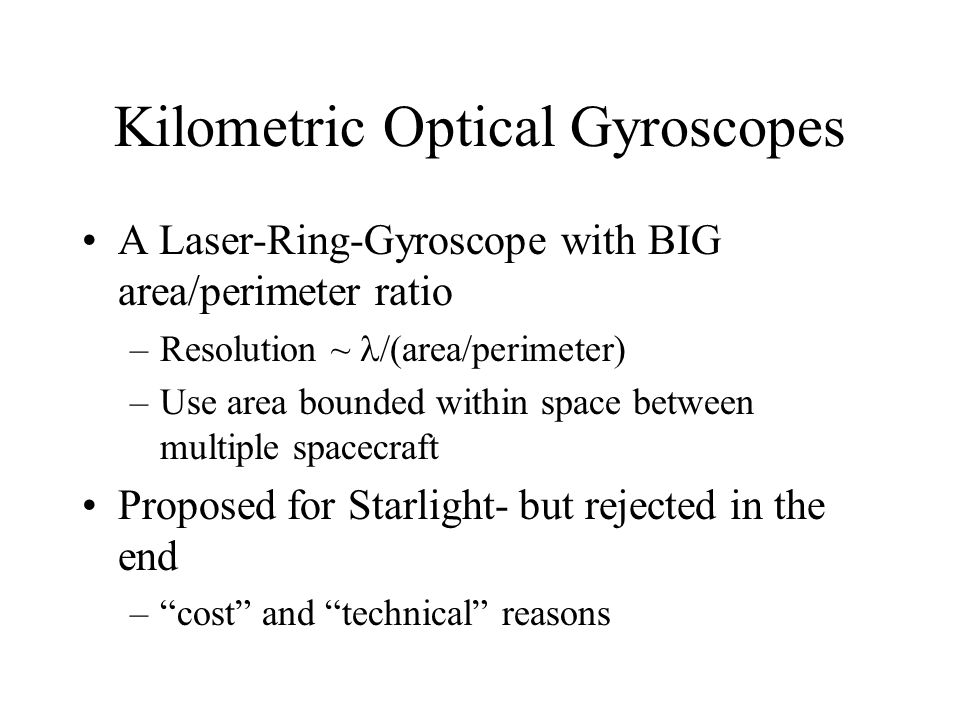 Kilometric Optical Gyroscopes

• A Laser-Ring-Gyroscope with BIG area/perimeter ratio
– Resolution ~ $\lambda$/(area/perimeter)
– Use area bounded within space between multiple spacecraft

• Proposed for Starlight- but rejected in the end
– “cost” and “technical” reasons